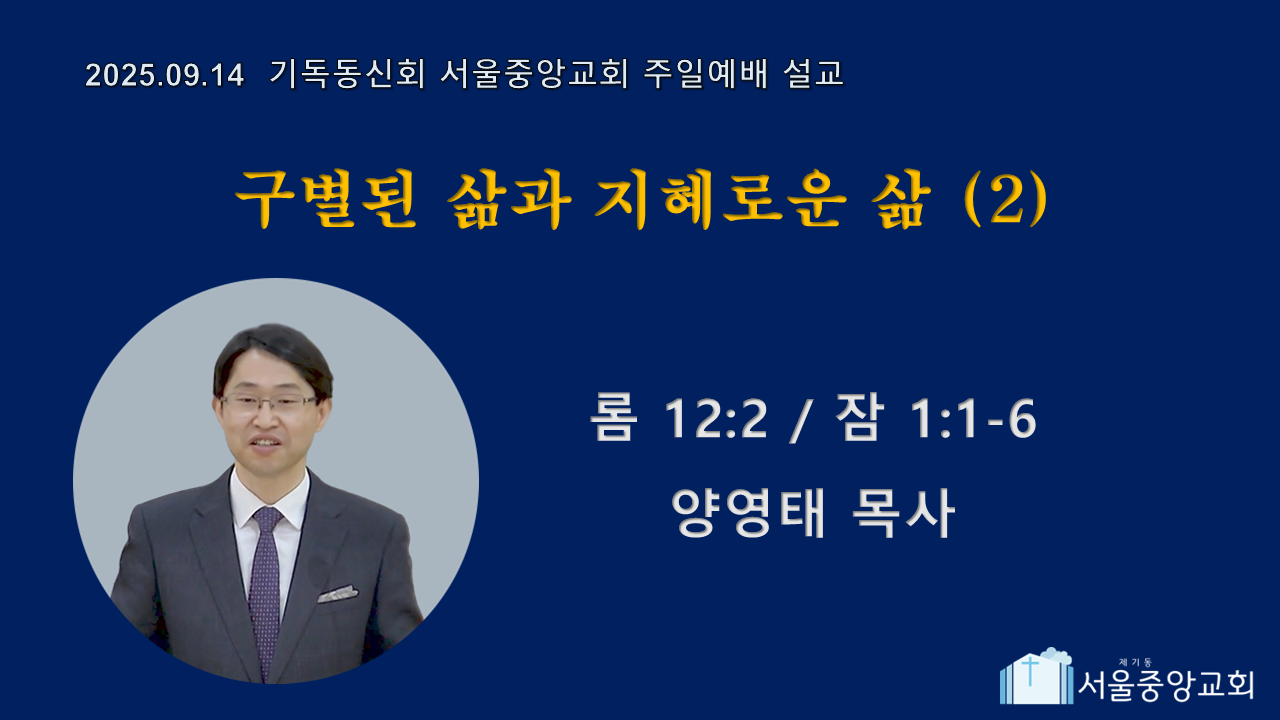 2025.09.14 기독동신회 서울중앙교회 주일예배 설교

구별된 삶과 지혜로운 삶 (2)

롬 12:2 / 잠 1:1-6

양영태 목사

제기동
서울중앙교회